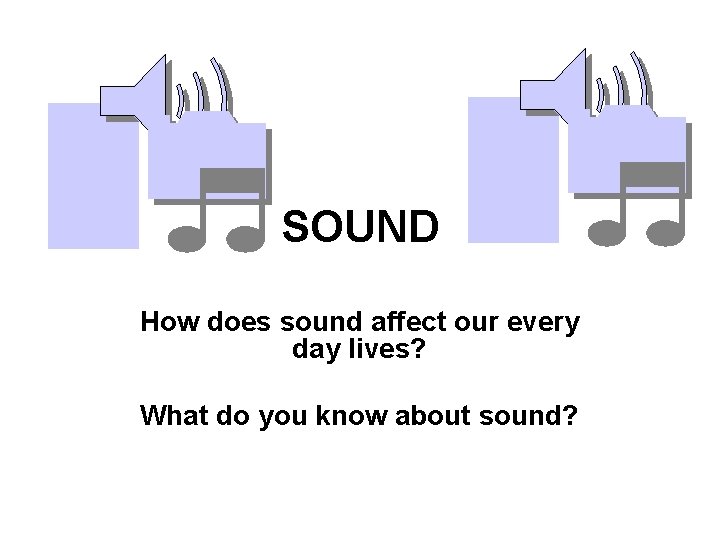 SOUND

How does sound affect our every day lives?

What do you know about sound?